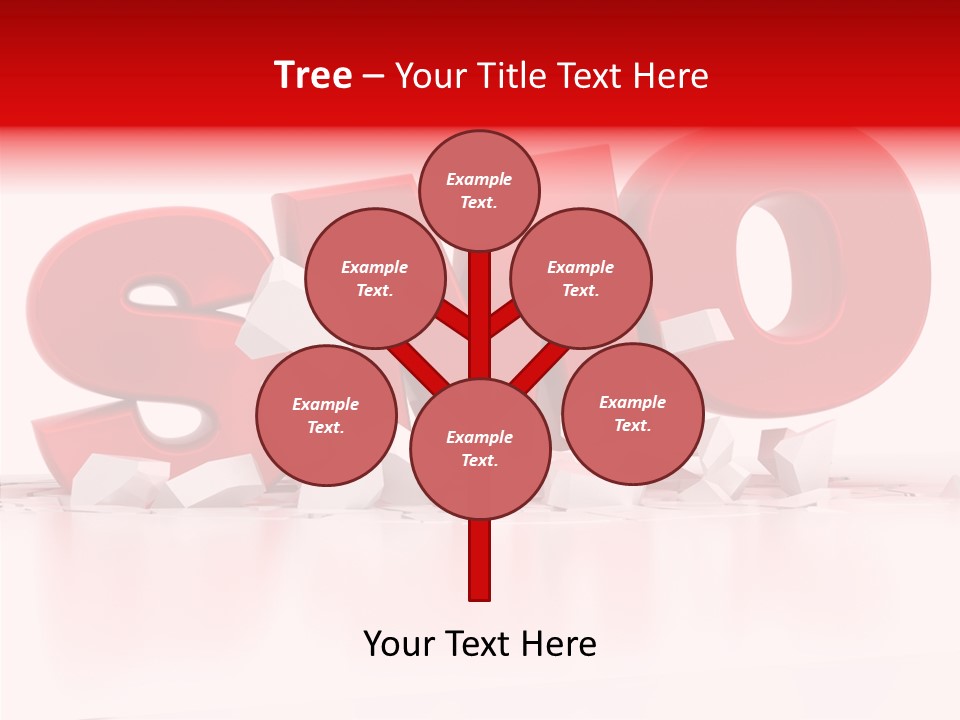 Tree – Your Title Text Here

Example Text.

Example Text.

Example Text.

Example Text.

Example Text.

Example Text.

Your Text Here